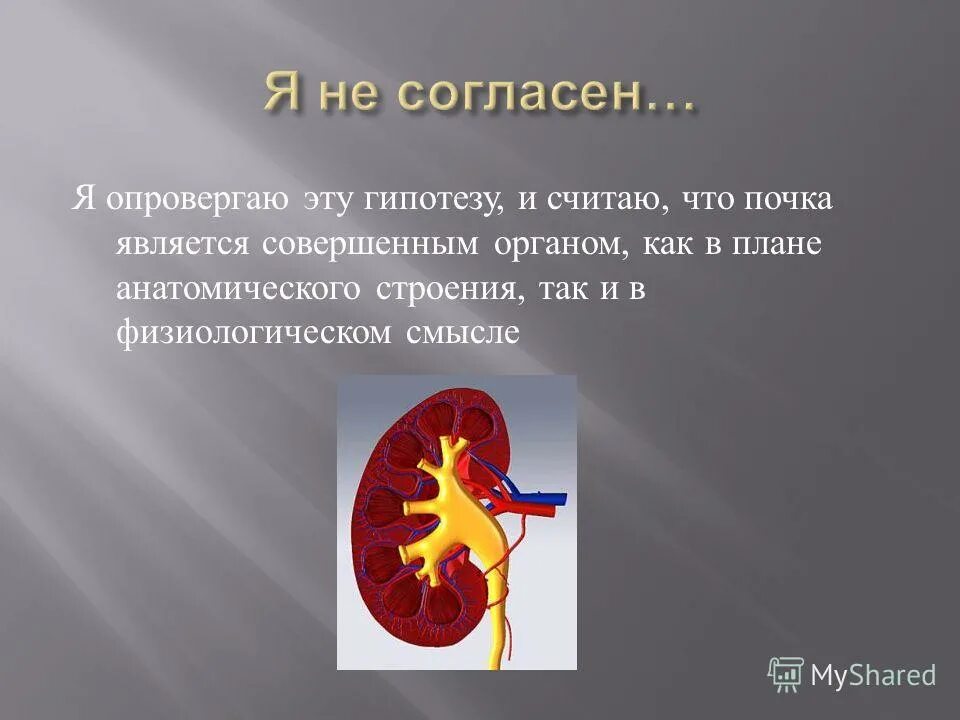 Я не согласен…

Я опровергаю эту гипотезу, и считаю, что почка является совершенным органом, как в плане анатомического строения, так и в физиологическом смысле

MyShared